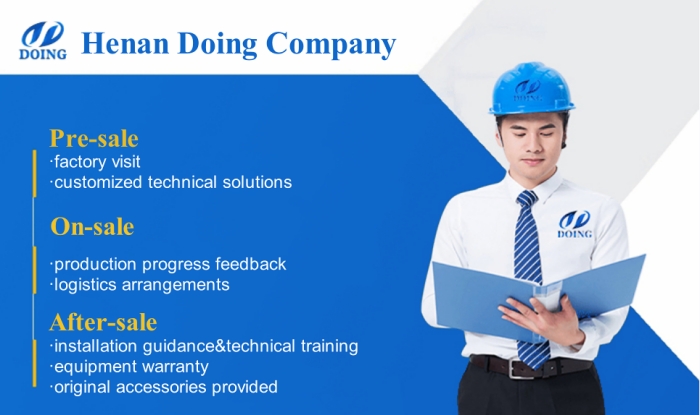 DOING Henan Doing Company

Pre-sale
·factory visit
·customized technical solutions

On-sale
·production progress feedback
·logistics arrangements

After-sale
·installation guidance&technical training
·equipment warranty
·original accessories provided

DOING

DOING